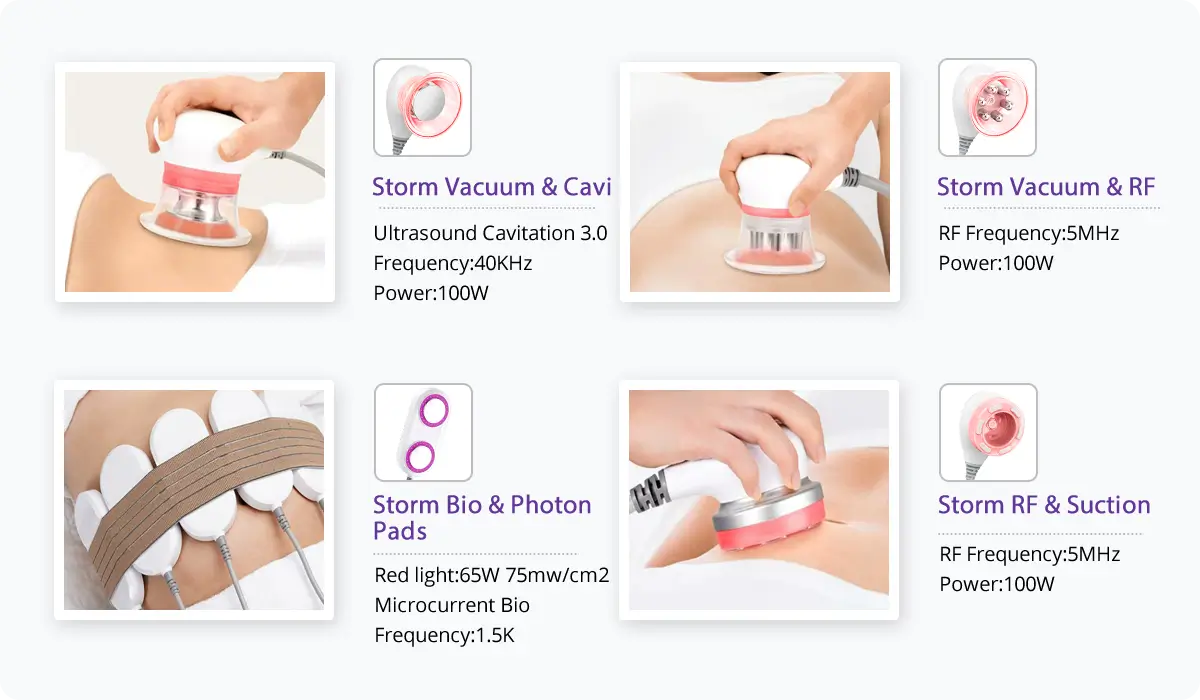 Storm Vacuum & Cavi

Ultrasound Cavitation 3.0
Frequency:40KHz
Power:100W

Storm Vacuum & RF

RF Frequency:5MHz
Power:100W

Storm Bio & Photon Pads

Red light:65W 75mw/cm2
Microcurrent Bio
Frequency:1.5K

Storm RF & Suction

RF Frequency:5MHz
Power:100W